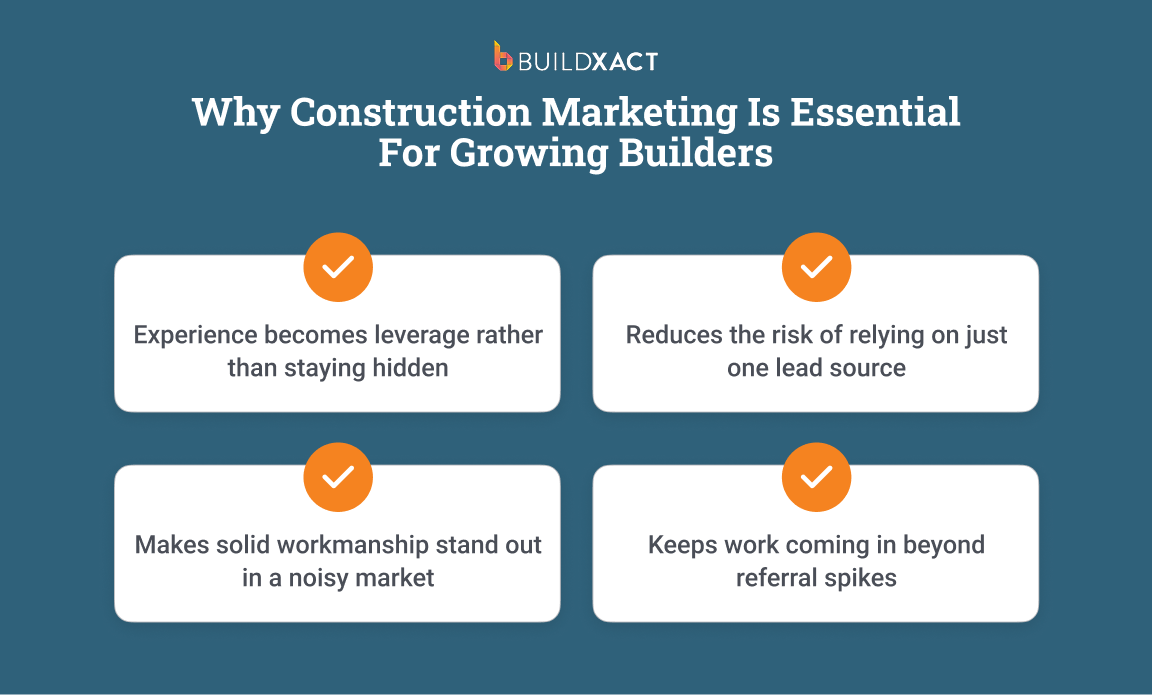 BUILDXACT

Why Construction Marketing Is Essential For Growing Builders

Experience becomes leverage rather than staying hidden

Reduces the risk of relying on just one lead source

Makes solid workmanship stand out in a noisy market

Keeps work coming in beyond referral spikes